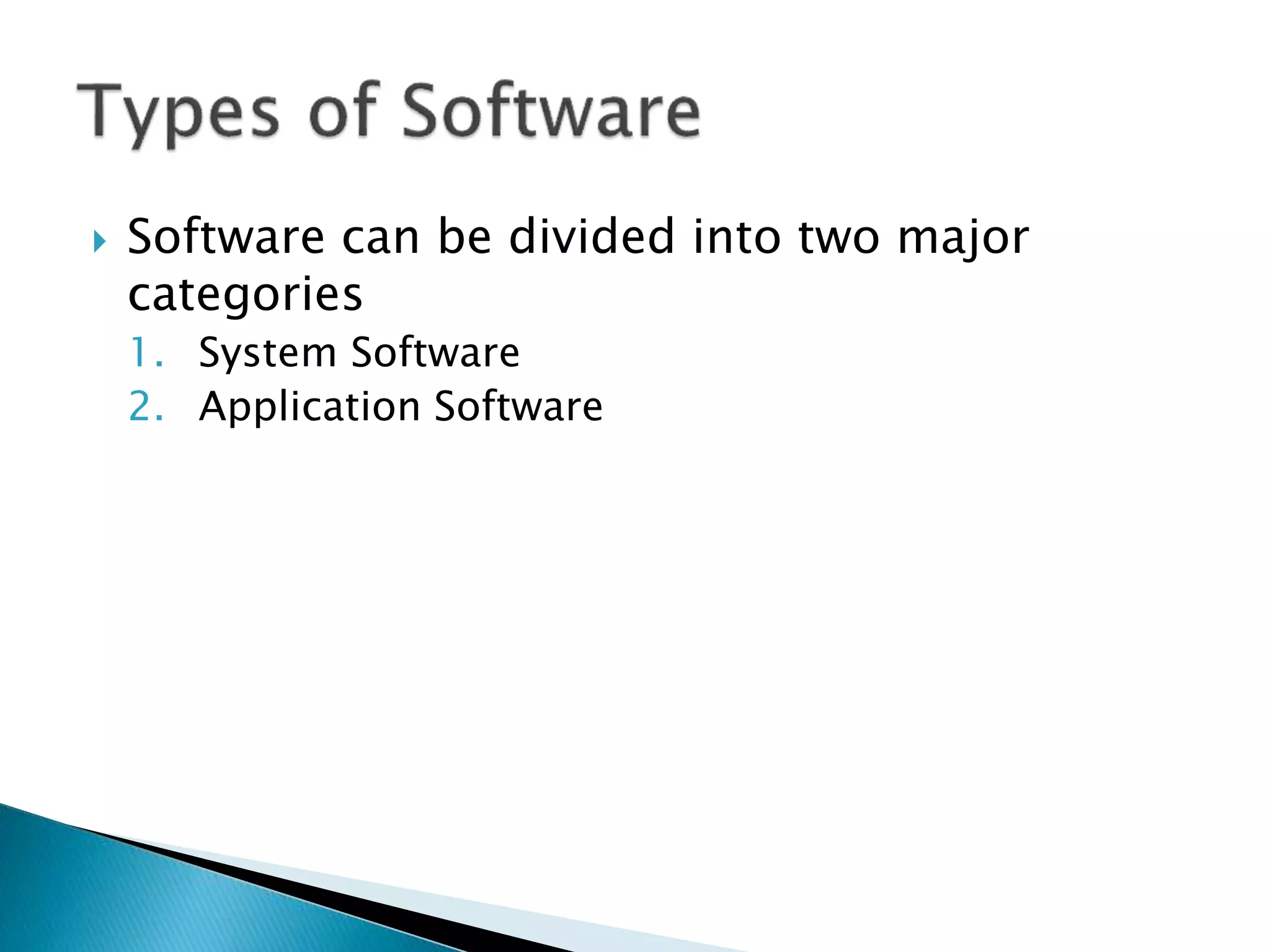 Types of Software

Software can be divided into two major categories

1. System Software
2. Application Software